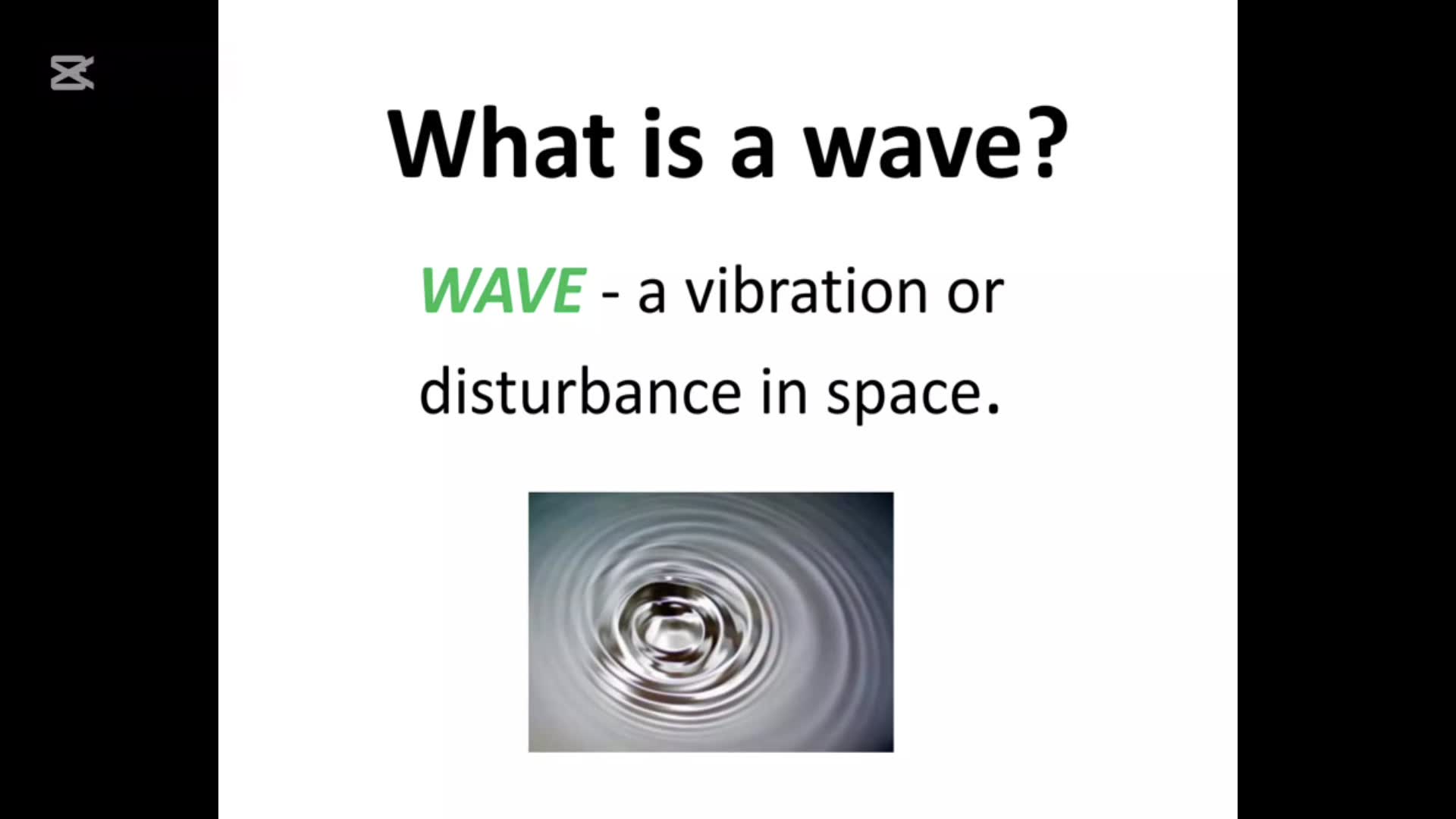 What is a wave?

WAVE - a vibration or disturbance in space.